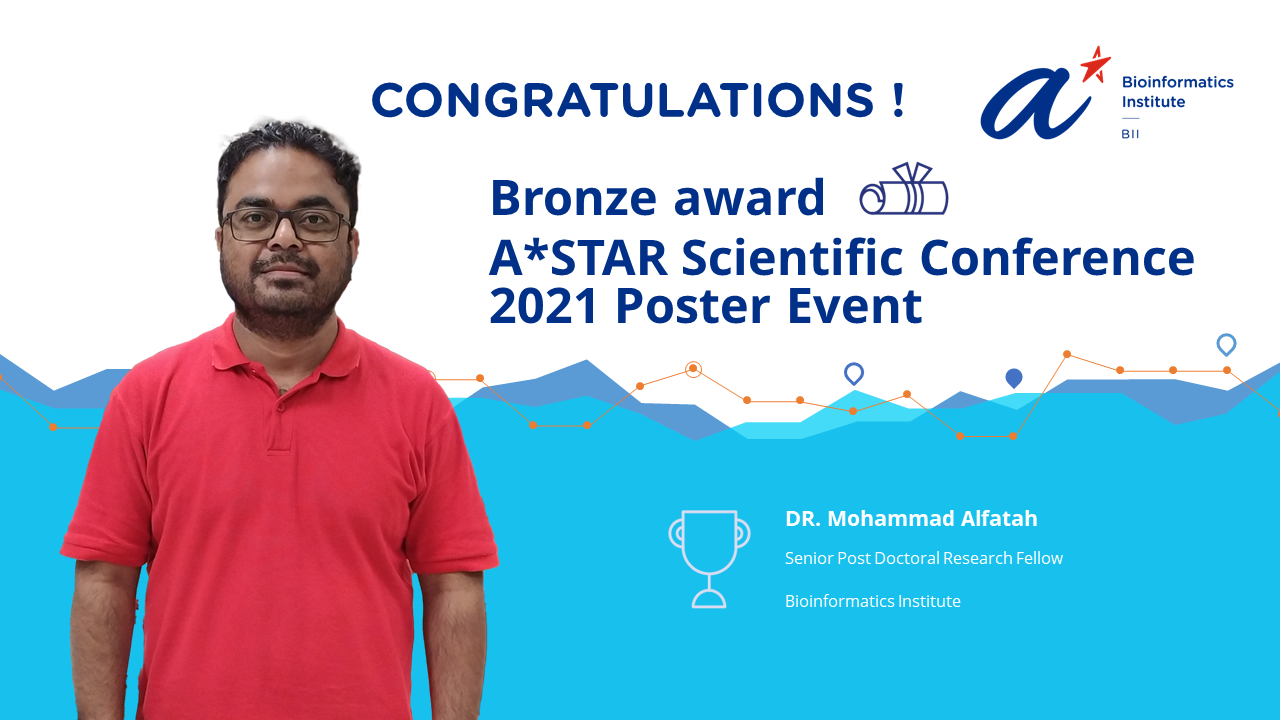 CONGRATULATIONS !

Bioinformatics Institute
BII

Bronze award
A*STAR Scientific Conference 2021 Poster Event

DR. Mohammad Alfatah
Senior Post Doctoral Research Fellow
Bioinformatics Institute